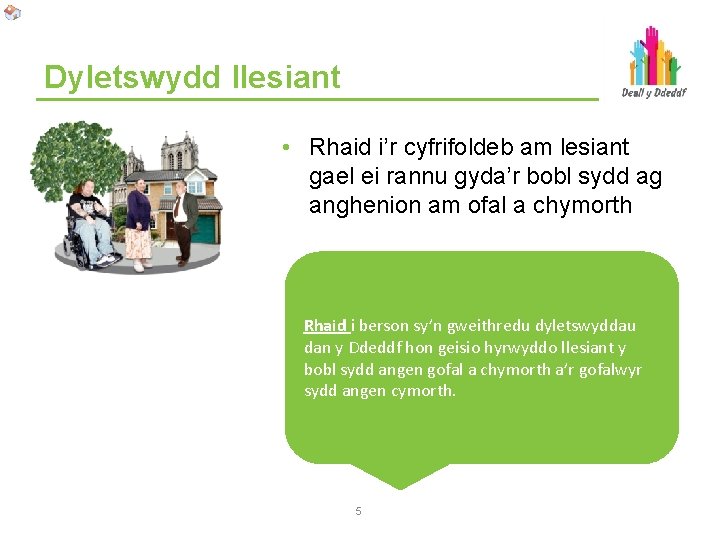 Dyletswydd llesiant

Deall y Ddeddf

• Rhaid i'r cyfrifoldeb am lesiant gael ei rannu gyda'r bobl sydd ag anghenion am ofal a chymorth

Rhaid i berson sy'n gweithredu dyletswyddau dan y Ddeddf hon geisio hyrwyddo llesiant y bobl sydd angen gofal a chymorth a'r gofalwyr sydd angen cymorth.

5